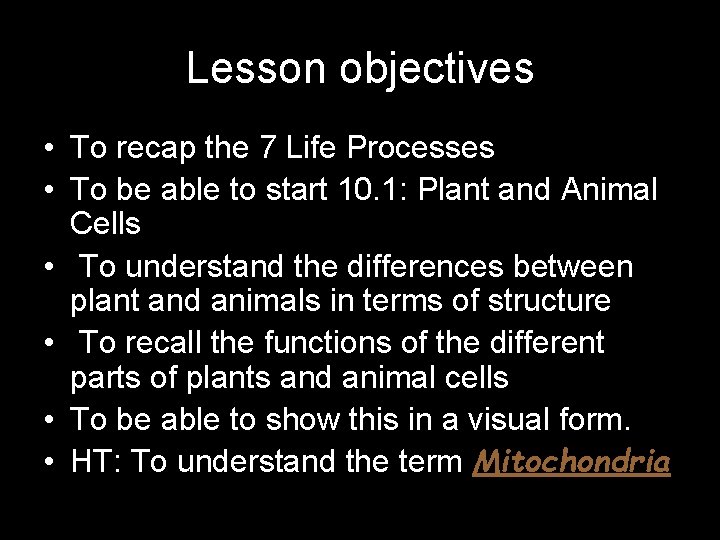 Lesson objectives

• To recap the 7 Life Processes
• To be able to start 10.1: Plant and Animal Cells
• To understand the differences between plant and animals in terms of structure
• To recall the functions of the different parts of plants and animal cells
• To be able to show this in a visual form.
• HT: To understand the term Mitochondria